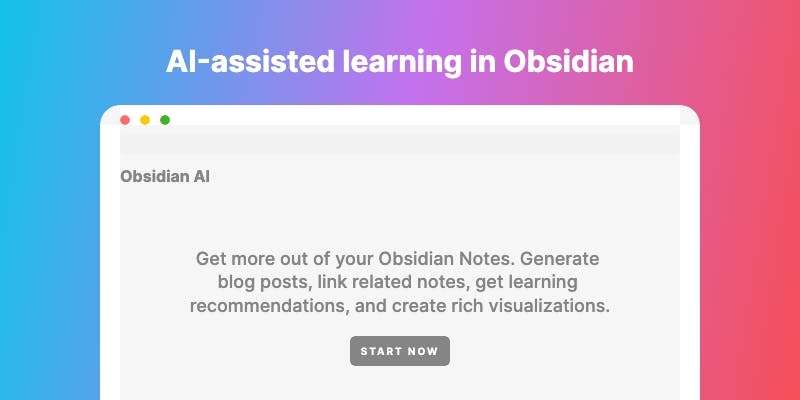 AI-assisted learning in Obsidian

Obsidian AI

Get more out of your Obsidian Notes. Generate blog posts, link related notes, get learning recommendations, and create rich visualizations.

START NOW